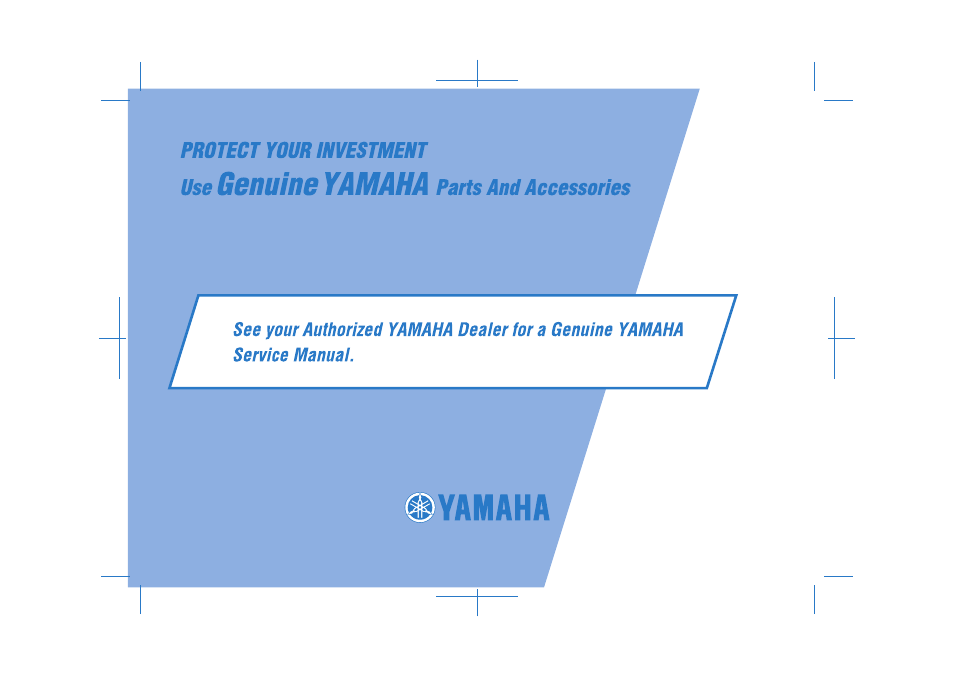 PROTECT YOUR INVESTMENT
Use Genuine YAMAHA Parts And Accessories

See your Authorized YAMAHA Dealer for a Genuine YAMAHA Service Manual.

YAMAHA